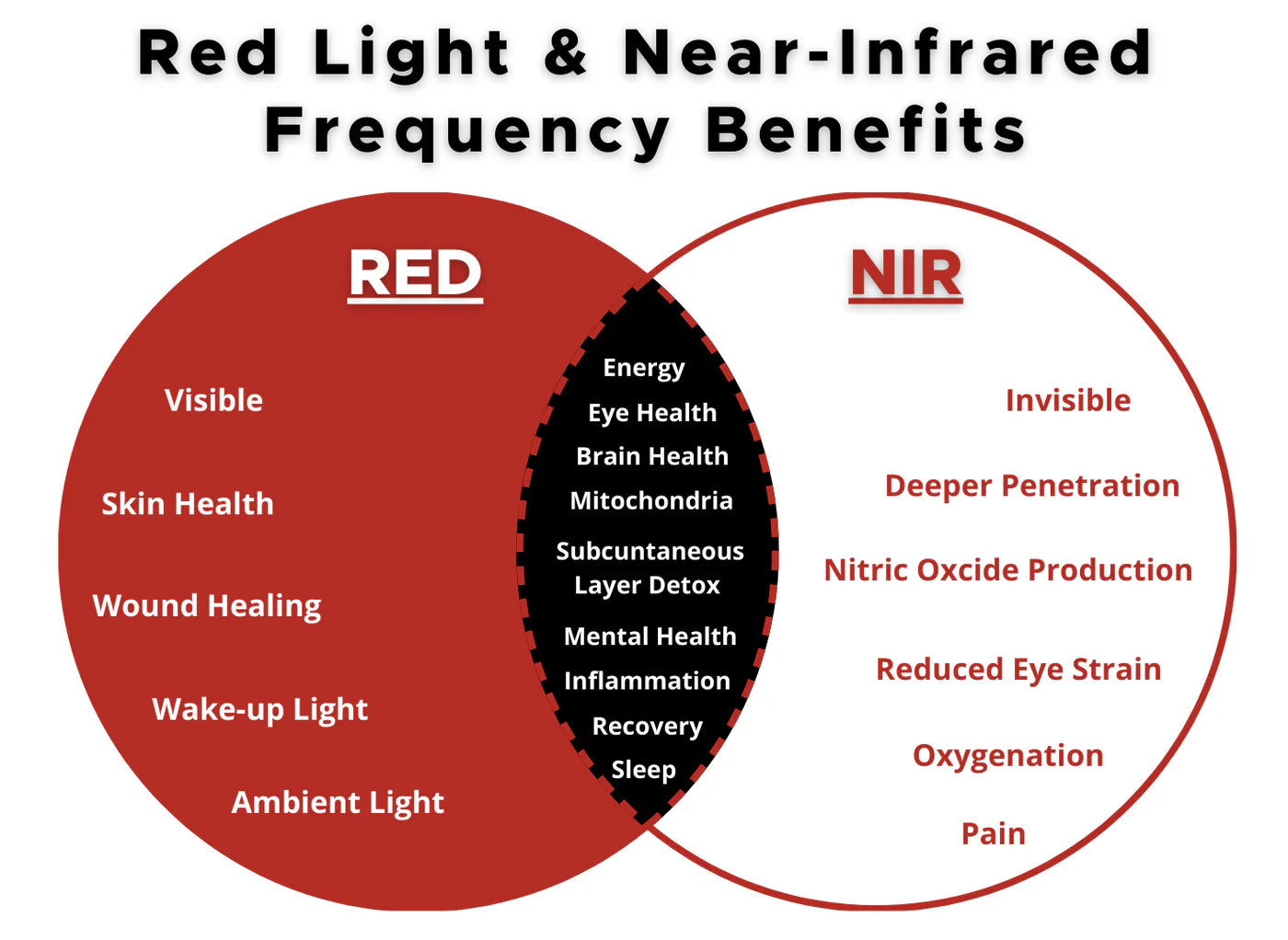 Red Light & Near-Infrared Frequency Benefits

RED

Visible

Skin Health

Wound Healing

Wake-up Light

Ambient Light

Energy
Eye Health
Brain Health
Mitochondria
Subcuntaneous Layer Detox
Mental Health
Inflammation
Recovery
Sleep

NIR

Invisible

Deeper Penetration

Nitric Oxcide Production

Reduced Eye Strain

Oxygenation

Pain